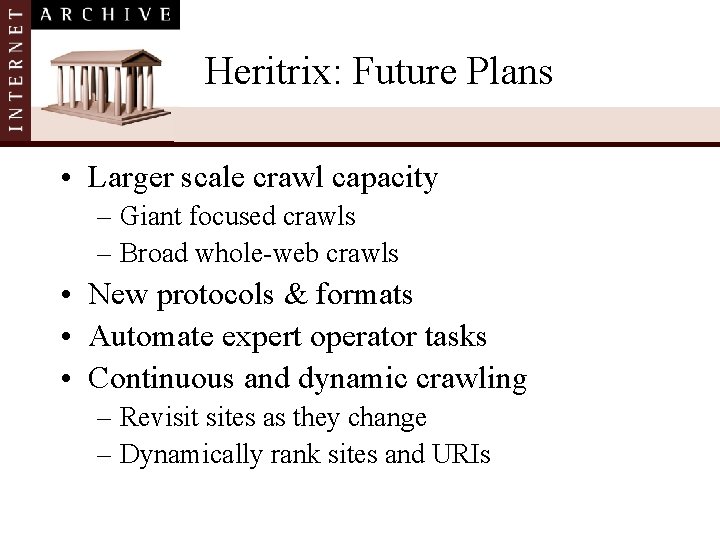 INTERNET ARCHIVE

Heritrix: Future Plans

• Larger scale crawl capacity
– Giant focused crawls
– Broad whole-web crawls
• New protocols & formats
• Automate expert operator tasks
• Continuous and dynamic crawling
– Revisit sites as they change
– Dynamically rank sites and URIs